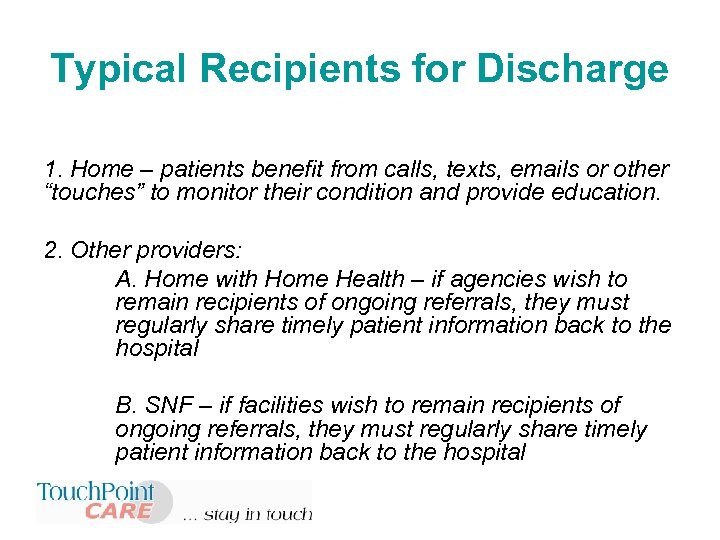 Typical Recipients for Discharge

1. Home – patients benefit from calls, texts, emails or other “touches” to monitor their condition and provide education.

2. Other providers:

A. Home with Home Health – if agencies wish to remain recipients of ongoing referrals, they must regularly share timely patient information back to the hospital

B. SNF – if facilities wish to remain recipients of ongoing referrals, they must regularly share timely patient information back to the hospital

TouchPoint CARE ... stay in touch